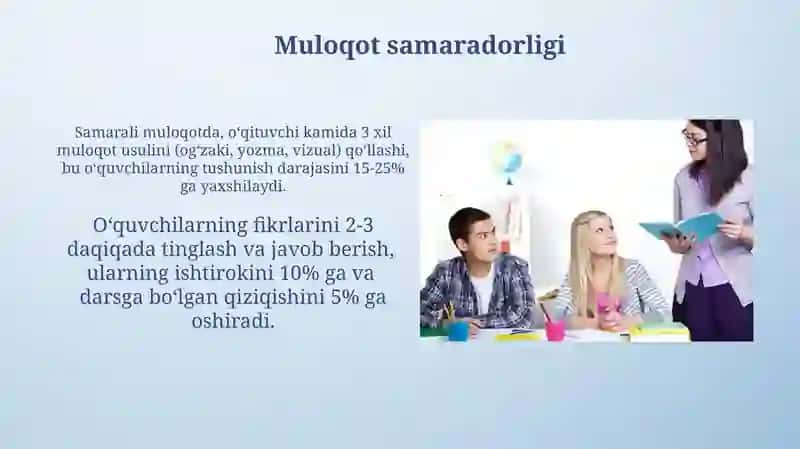 Muloqot samaradorligi

Samarali muloqotda, oʻqituvchi kamida 3 xil muloqot usulini (ogʻzaki, yozma, vizual) qoʻllashi, bu oʻquvchilarning tushunish darajasini 15-25% ga yaxshilaydi.

Oʻquvchilarning fikrlarini 2-3 daqiqada tinglash va javob berish, ularning ishtirokini 10% ga va darsga boʻlgan qiziqishini 5% ga oshiradi.